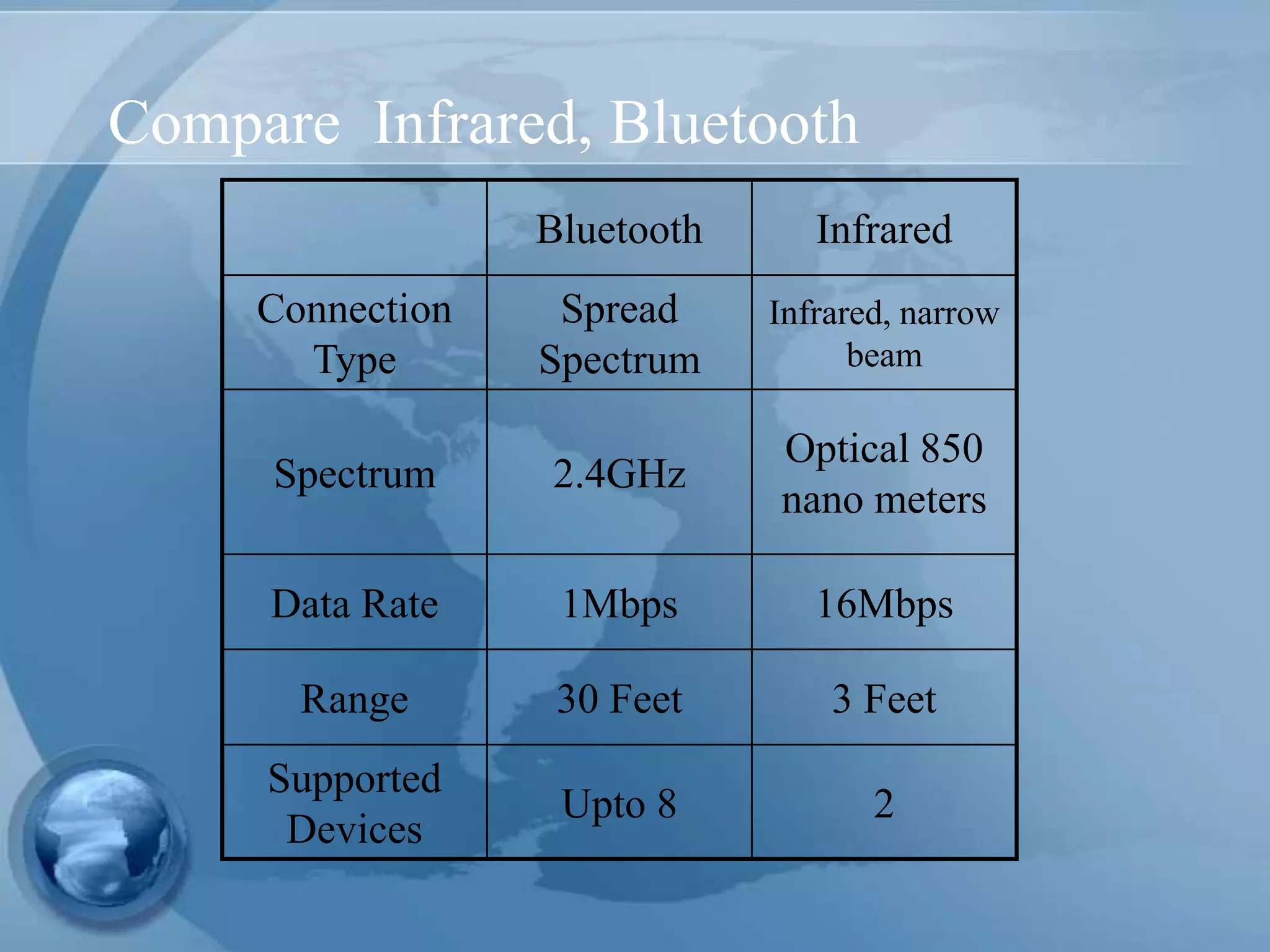 Compare Infrared, Bluetooth

| | Bluetooth | Infrared |
|---|---|---|
| Connection Type | Spread Spectrum | Infrared, narrow beam |
| Spectrum | 2.4GHz | Optical 850 nano meters |
| Data Rate | 1Mbps | 16Mbps |
| Range | 30 Feet | 3 Feet |
| Supported Devices | Upto 8 | 2 |